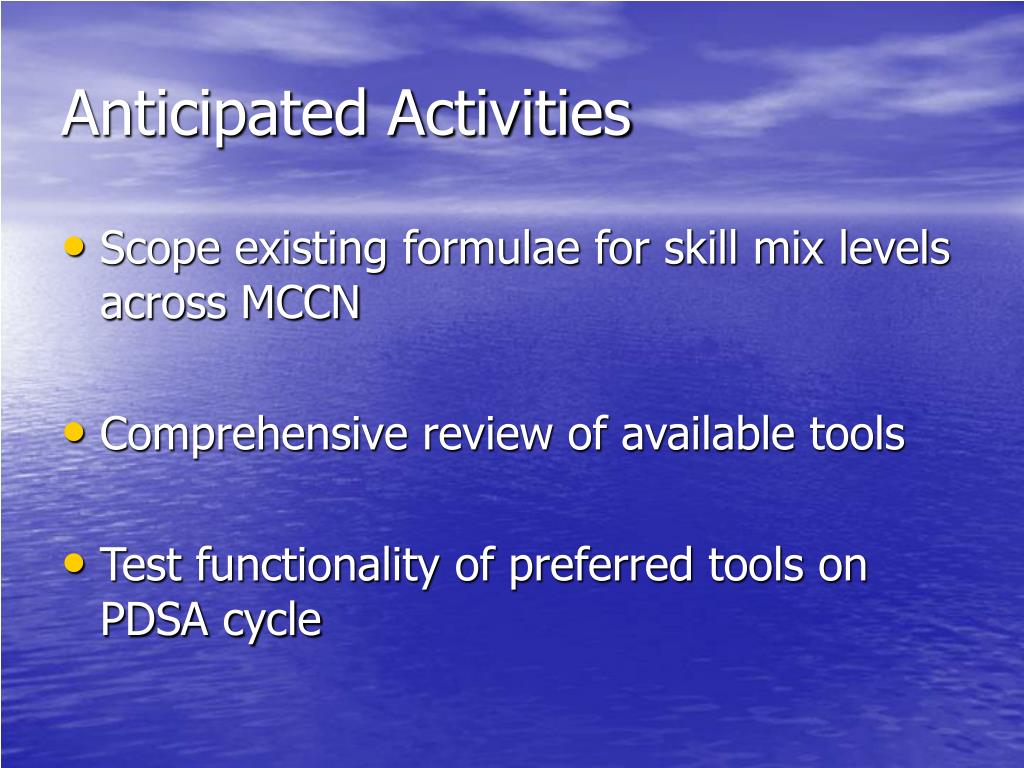 Anticipated Activities

• Scope existing formulae for skill mix levels across MCCN

• Comprehensive review of available tools

• Test functionality of preferred tools on PDSA cycle